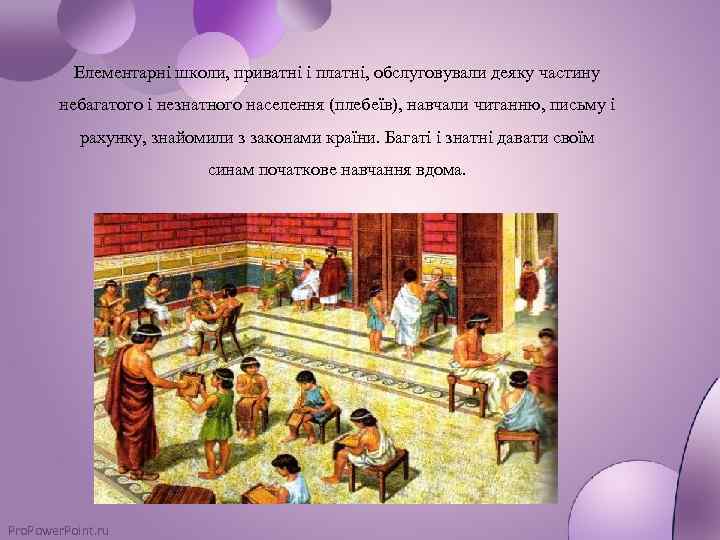 Елементарні школи, приватні і платні, обслуговували деяку частину небагатого і незнатного населення (плебеїв), навчали читанню, письму і рахунку, знайомили з законами країни. Багаті і знатні давати своїм синам початкове навчання вдома.

ProPowerPoint.ru